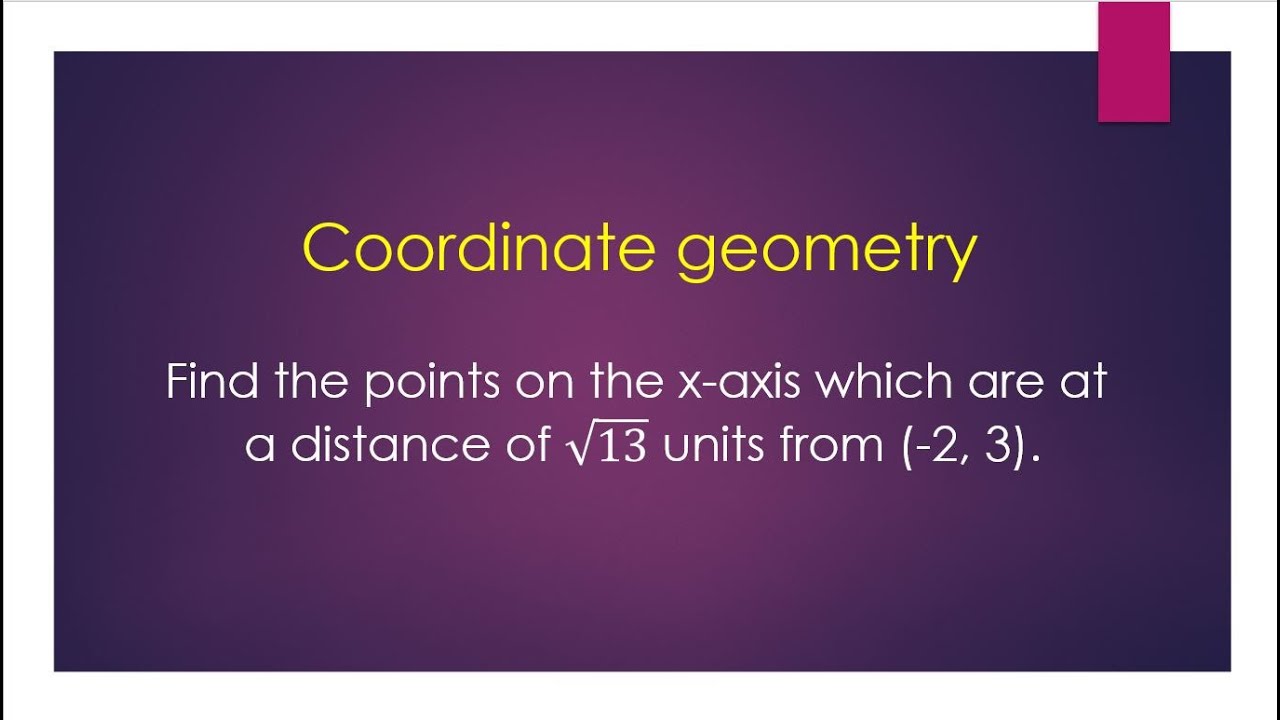 Coordinate geometry

Find the points on the x-axis which are at a distance of $\sqrt{13}$ units from (-2, 3).